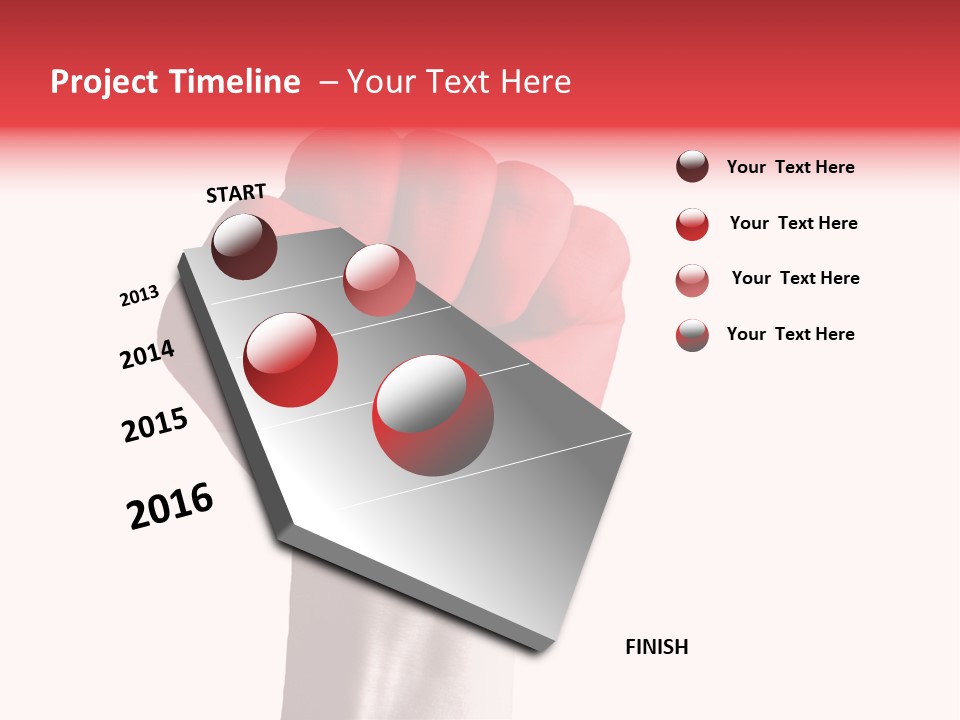 Project Timeline – Your Text Here

START

2013

2014

2015

2016

FINISH

Your Text Here

Your Text Here

Your Text Here

Your Text Here